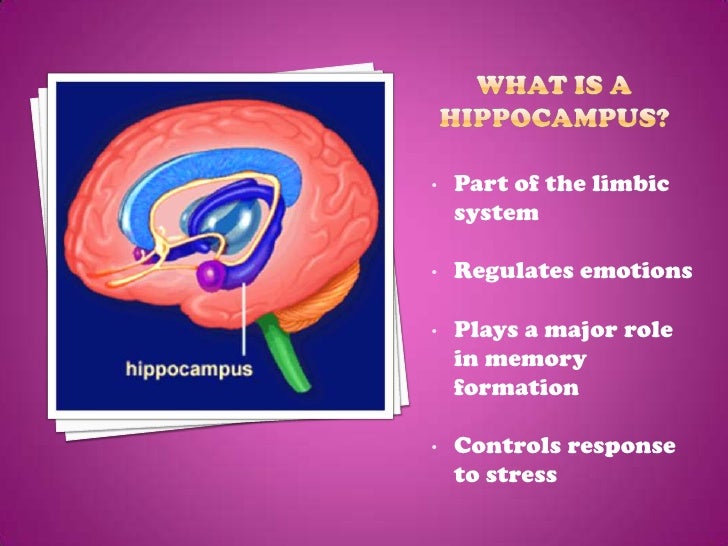 hippocampus

WHAT IS A HIPPOCAMPUS?

• Part of the limbic system

• Regulates emotions

• Plays a major role in memory formation

• Controls response to stress